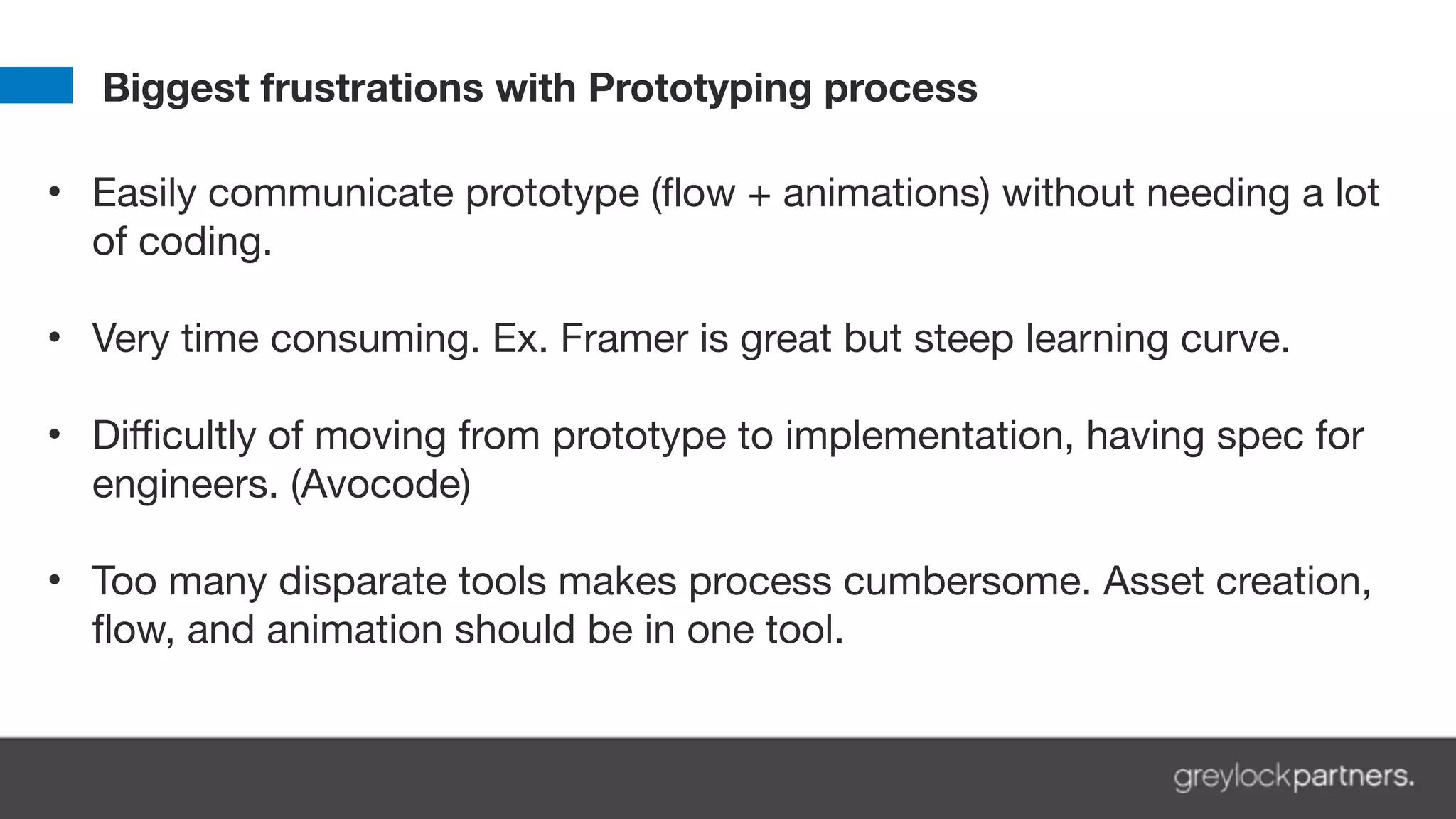 Biggest frustrations with Prototyping process

• Easily communicate prototype (flow + animations) without needing a lot of coding.

• Very time consuming. Ex. Framer is great but steep learning curve.

• Difficultly of moving from prototype to implementation, having spec for engineers. (Avocode)

• Too many disparate tools makes process cumbersome. Asset creation, flow, and animation should be in one tool.

greylockpartners.